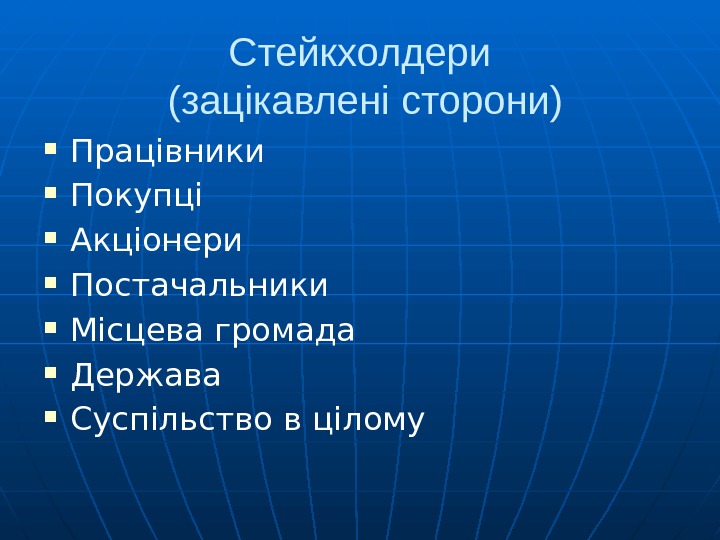 Стейкхолдери
(зацікавлені сторони)

- Працівники
- Покупці
- Акціонери
- Постачальники
- Місцева громада
- Держава
- Суспільство в цілому